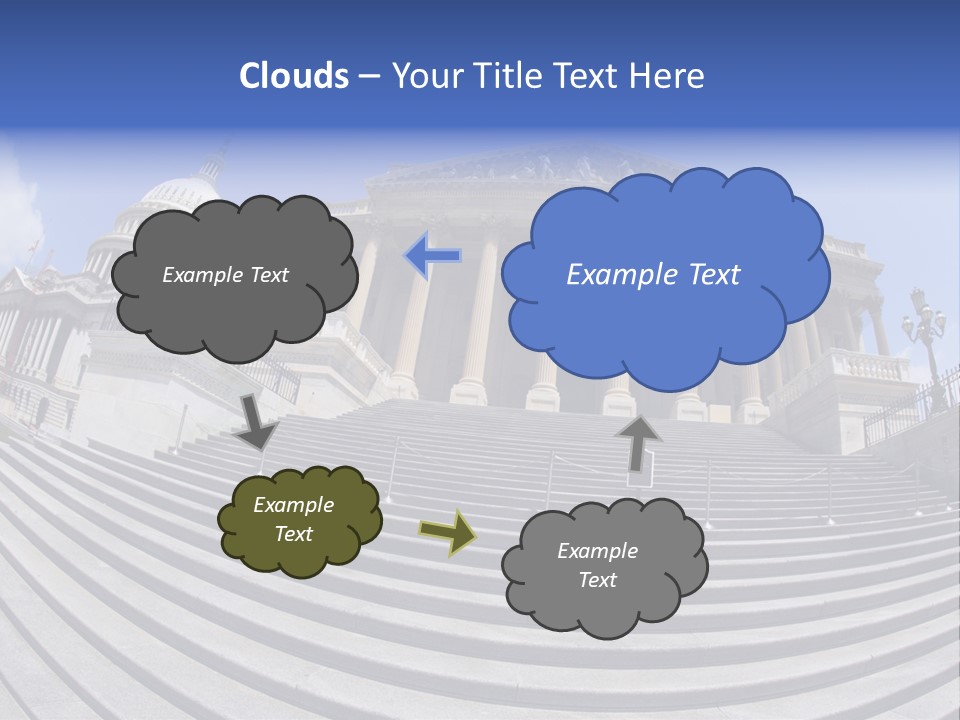 Clouds – Your Title Text Here

Example Text

Example Text

Example Text

Example Text